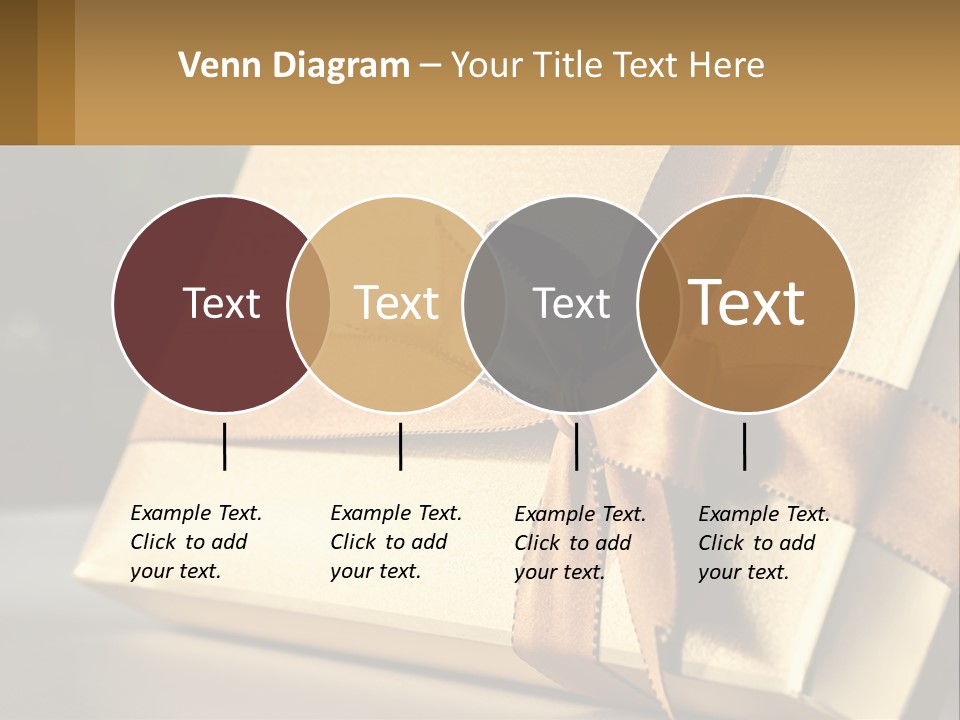 Venn Diagram – Your Title Text Here

Text

Text

Text

Text

Example Text. Click to add your text.

Example Text. Click to add your text.

Example Text. Click to add your text.

Example Text. Click to add your text.